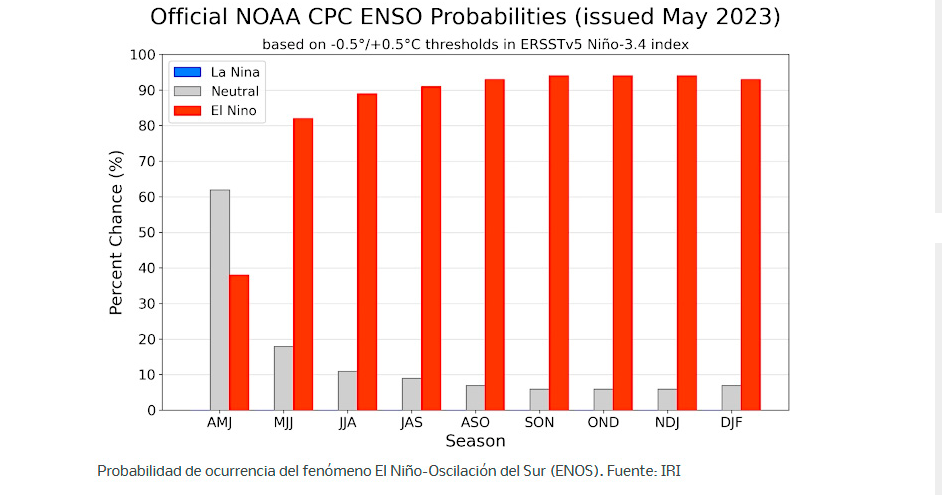 Official NOAA CPC ENSO Probabilities (issued May 2023)

based on -0.5°/+0.5°C thresholds in ERSSTv5 Niño-3.4 index

La Nina
Neutral
El Nino

Percent Chance (%)

100
90
80
70
60
50
40
30
20
10
0

AMJ MJJ JJA JAS ASO SON OND NDJ DJF

Season

Probabilidad de ocurrencia del fenómeno El Niño-Oscilación del Sur (ENOS). Fuente: IRI